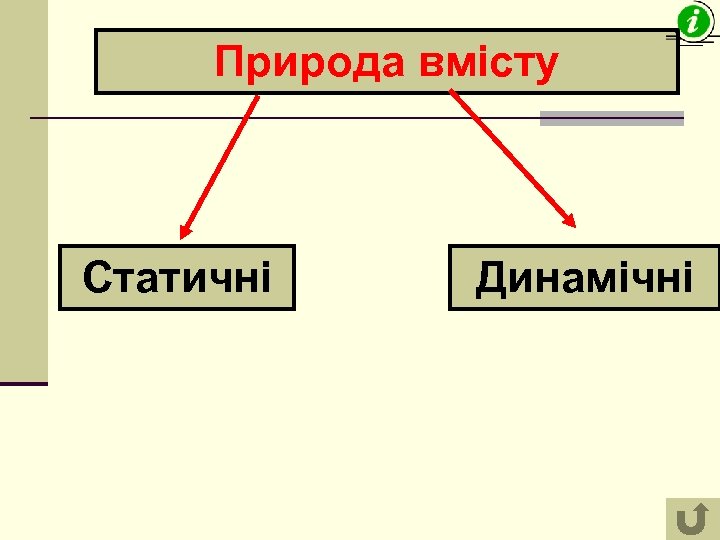 i

Природа вмісту

Статичні

Динамічні